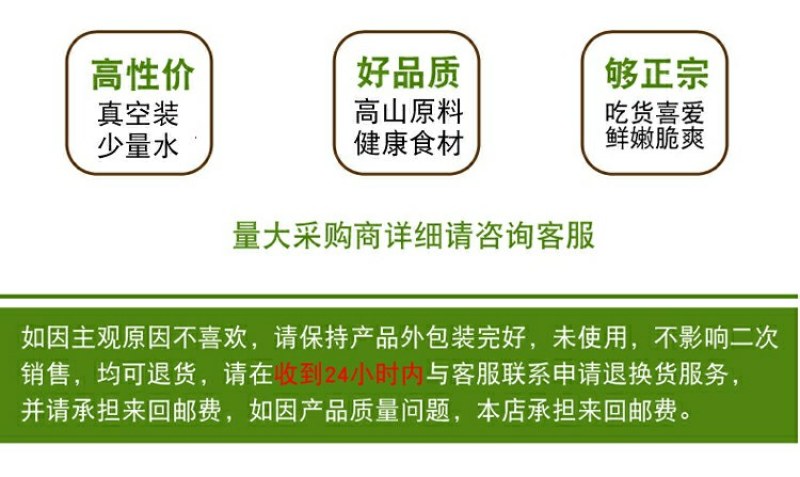 高性价
真空装
少量水

好品质
高山原料
健康食材

够正宗
吃货喜爱
鲜嫩脆爽

量大采购商详细请咨询客服

如因主观原因不喜欢，请保持产品外包装完好，未使用，不影响二次销售，均可退货，请在收到24小时内与客服联系申请退换货服务，并请承担来回邮费，如因产品质量问题，本店承担来回邮费。